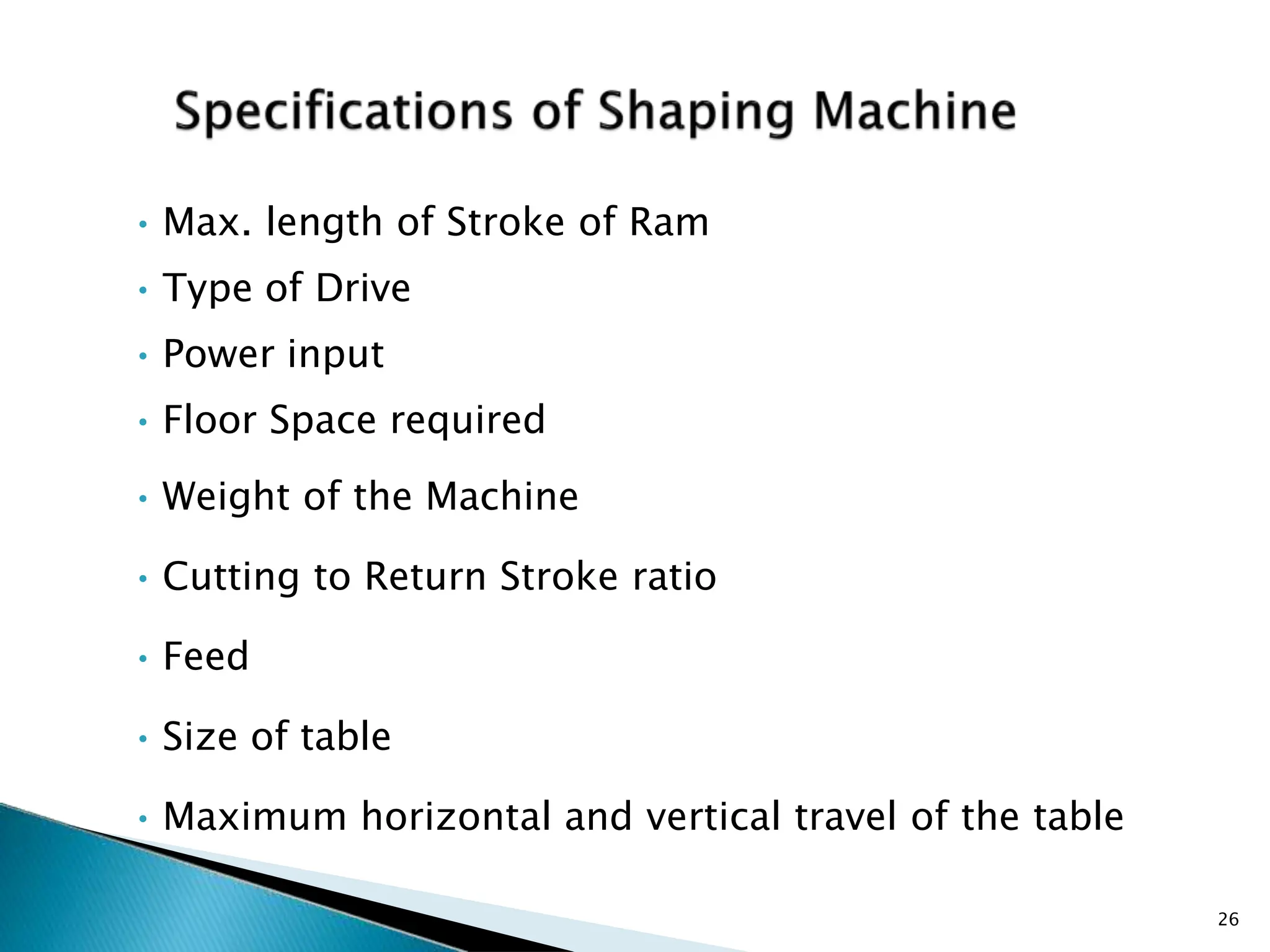 Specifications of Shaping Machine

• Max. length of Stroke of Ram
• Type of Drive
• Power input
• Floor Space required
• Weight of the Machine
• Cutting to Return Stroke ratio
• Feed
• Size of table
• Maximum horizontal and vertical travel of the table

26